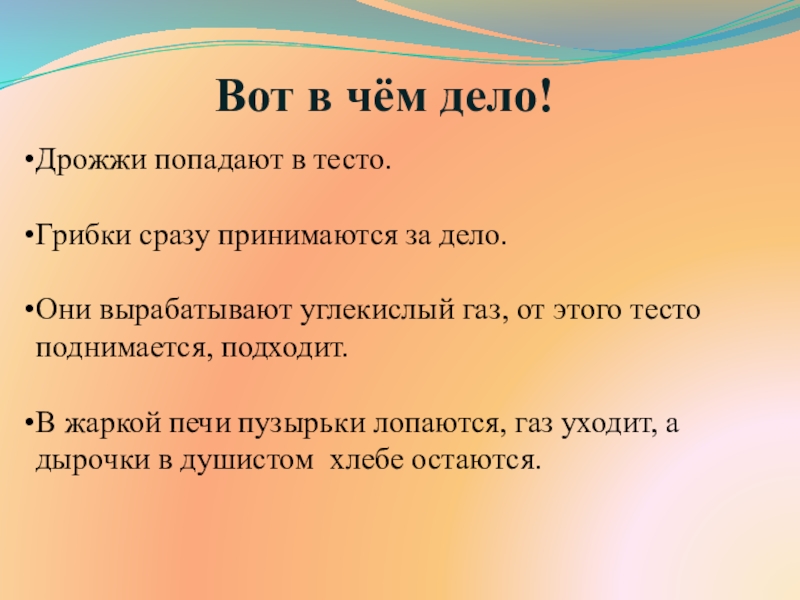 Вот в чём дело!

•Дрожжи попадают в тесто.

•Грибки сразу принимаются за дело.

•Они вырабатывают углекислый газ, от этого тесто поднимается, подходит.

•В жаркой печи пузырьки лопаются, газ уходит, а дырочки в душистом хлебе остаются.